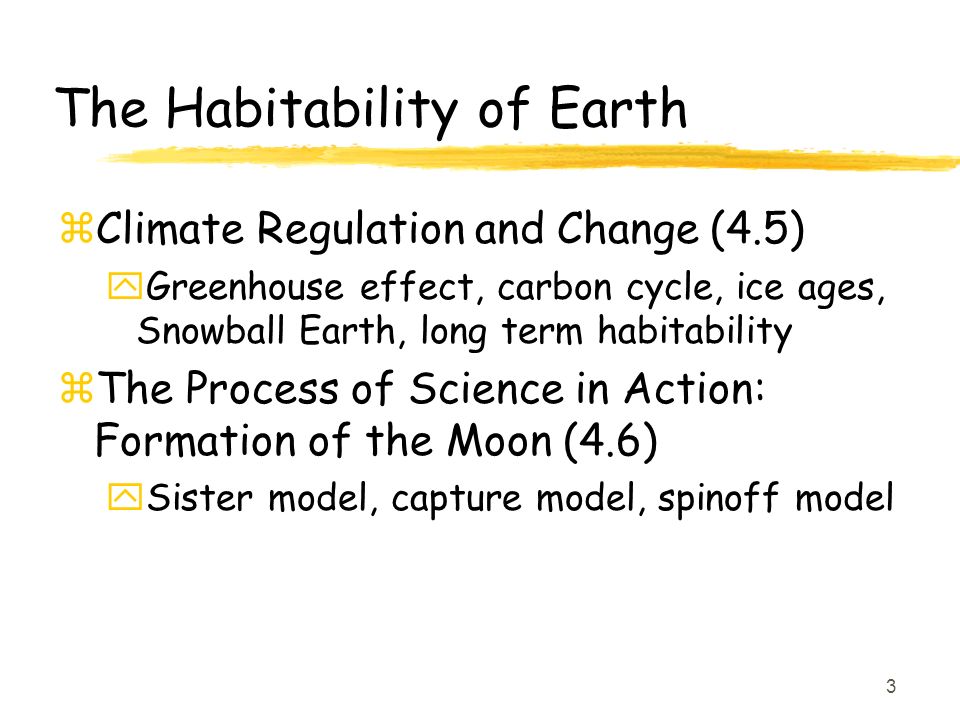 The Habitability of Earth

Climate Regulation and Change (4.5)

Greenhouse effect, carbon cycle, ice ages, Snowball Earth, long term habitability

The Process of Science in Action: Formation of the Moon (4.6)

Sister model, capture model, spinoff model

3